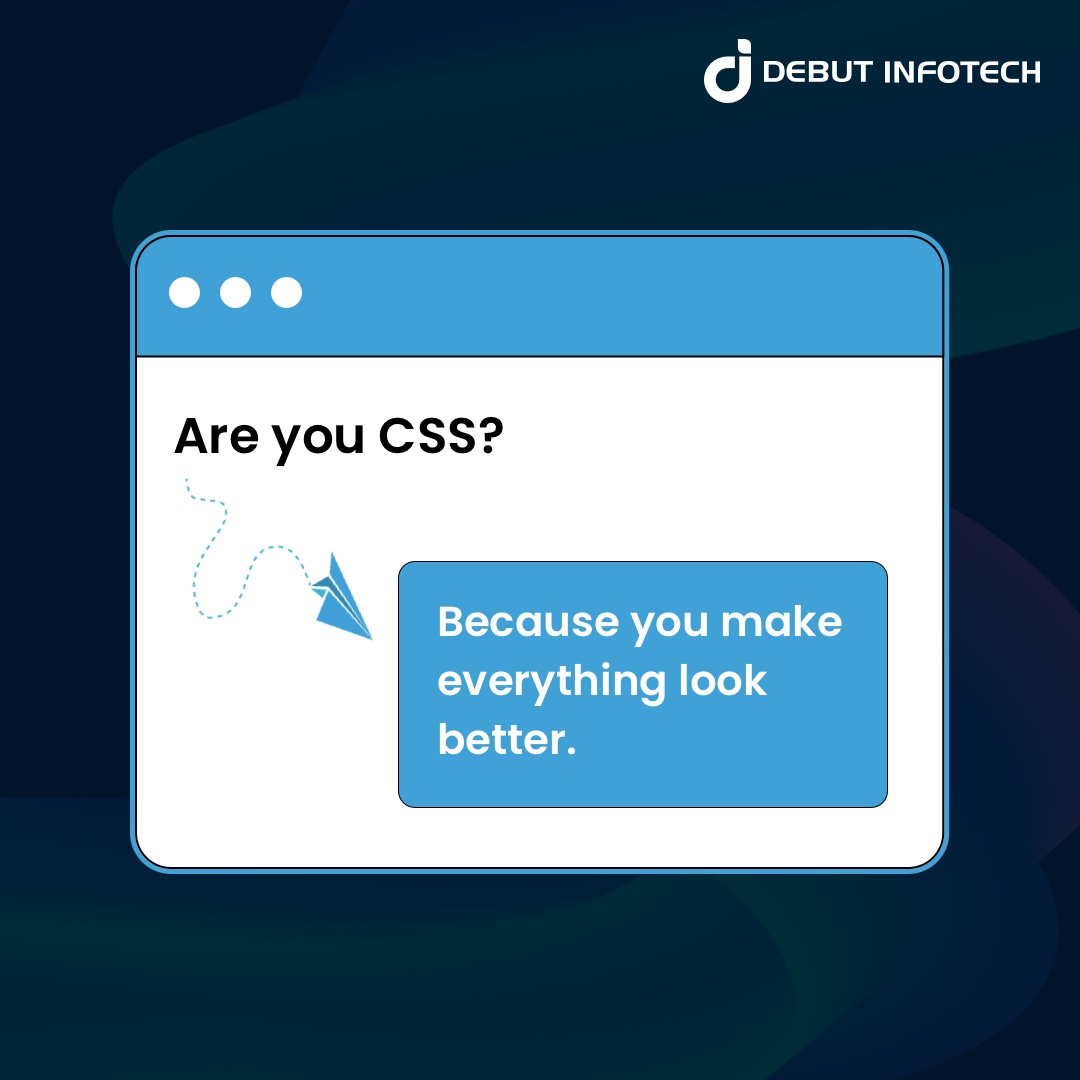 DEBUT INFOTECH

Are you CSS?

Because you make everything look better.